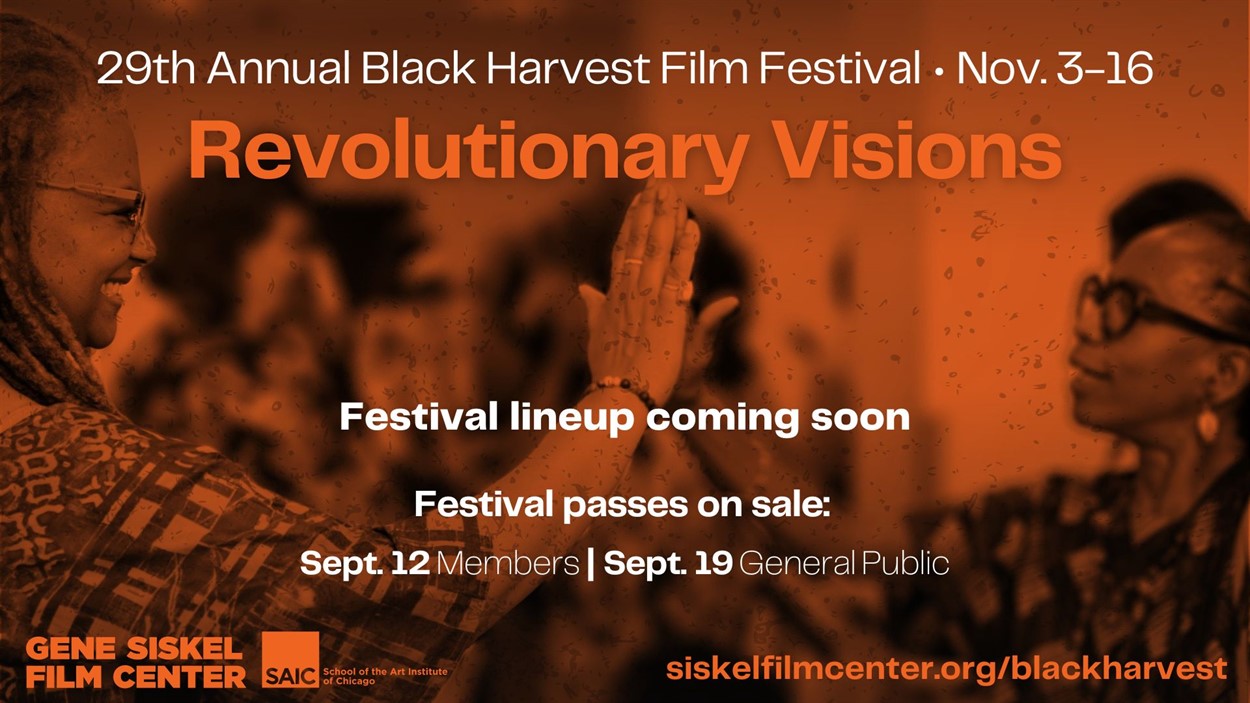 29th Annual Black Harvest Film Festival • Nov. 3–16

Revolutionary Visions

Festival lineup coming soon

Festival passes on sale:

Sept. 12 Members | Sept. 19 General Public

GENE SISKEL FILM CENTER

SAIC School of the Art Institute of Chicago

siskelfilmcenter.org/blackharvest